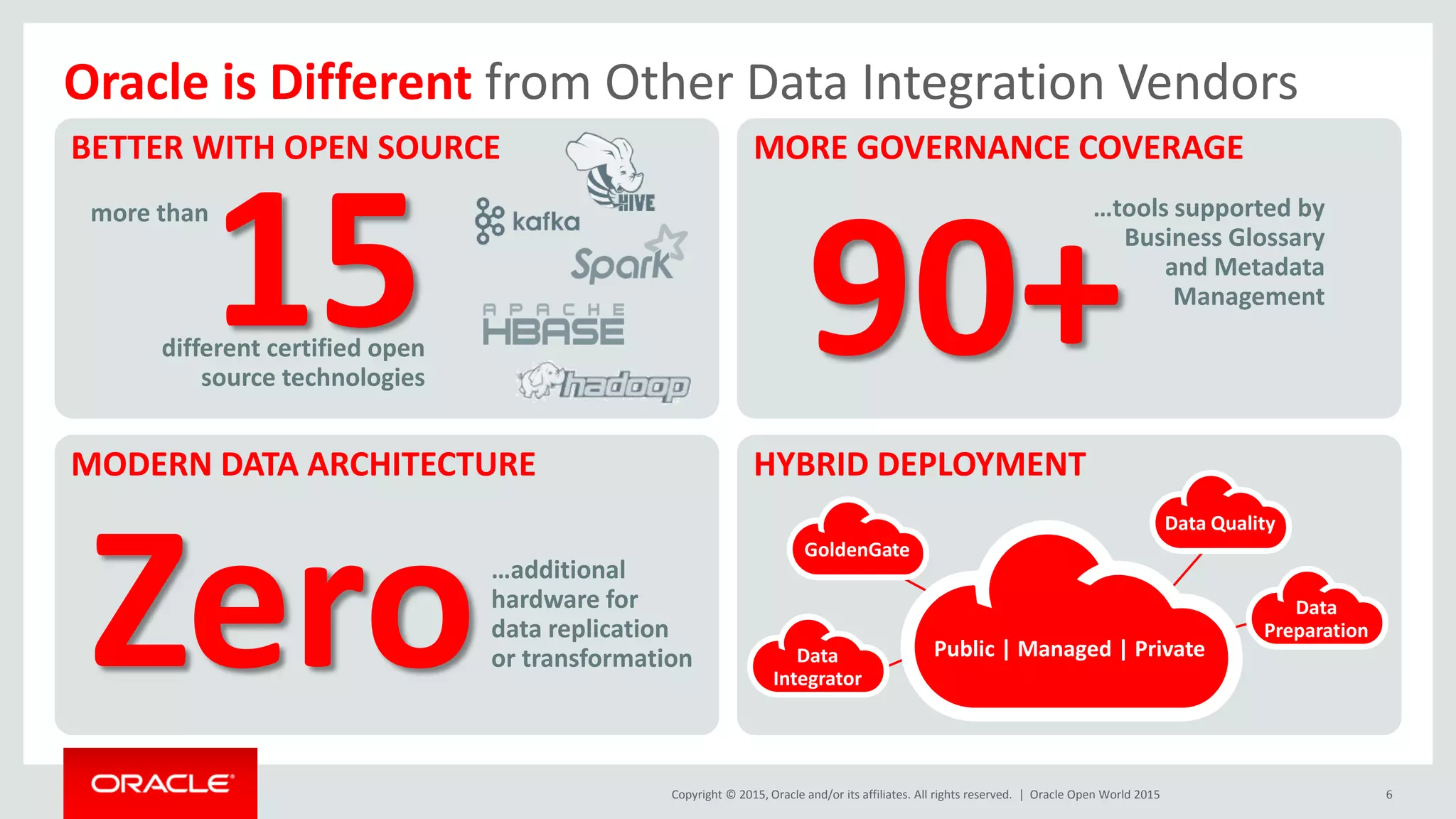 Oracle is Different from Other Data Integration Vendors

BETTER WITH OPEN SOURCE

more than 15 different certified open source technologies

HIVE
kafka
Spark
APACHE HBASE
hadoop

MORE GOVERNANCE COVERAGE

90+

...tools supported by Business Glossary and Metadata Management

MODERN DATA ARCHITECTURE

Zero

...additional hardware for data replication or transformation

HYBRID DEPLOYMENT

GoldenGate
Data Quality
Data Preparation
Data Integrator
Public | Managed | Private

ORACLE

Copyright © 2015, Oracle and/or its affiliates. All rights reserved. | Oracle Open World 2015

6